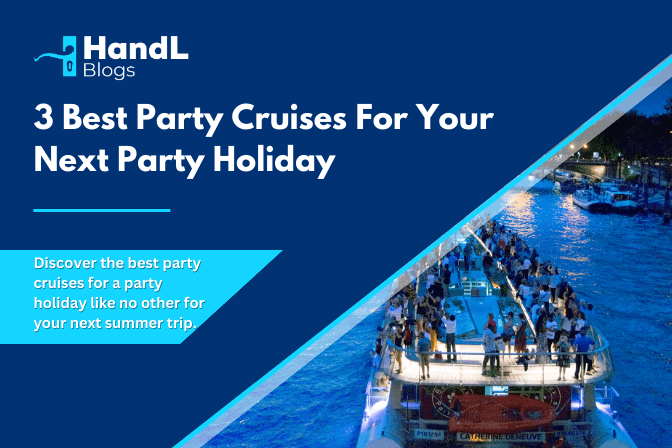 HandL
Blogs

3 Best Party Cruises For Your Next Party Holiday

Discover the best party cruises for a party holiday like no other for your next summer trip.

CATHERINE DENEUVE